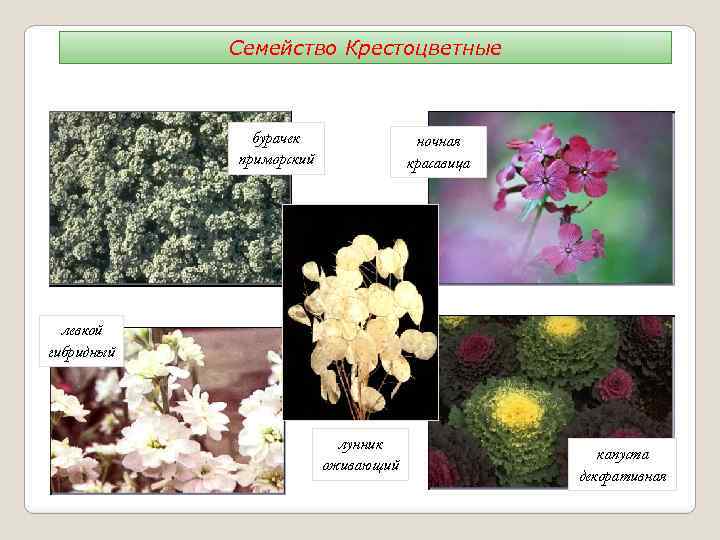 Семейство Крестоцветные

бурачек приморский

ночная красавица

левкой гибридный

лунник оживающий

капуста декоративная